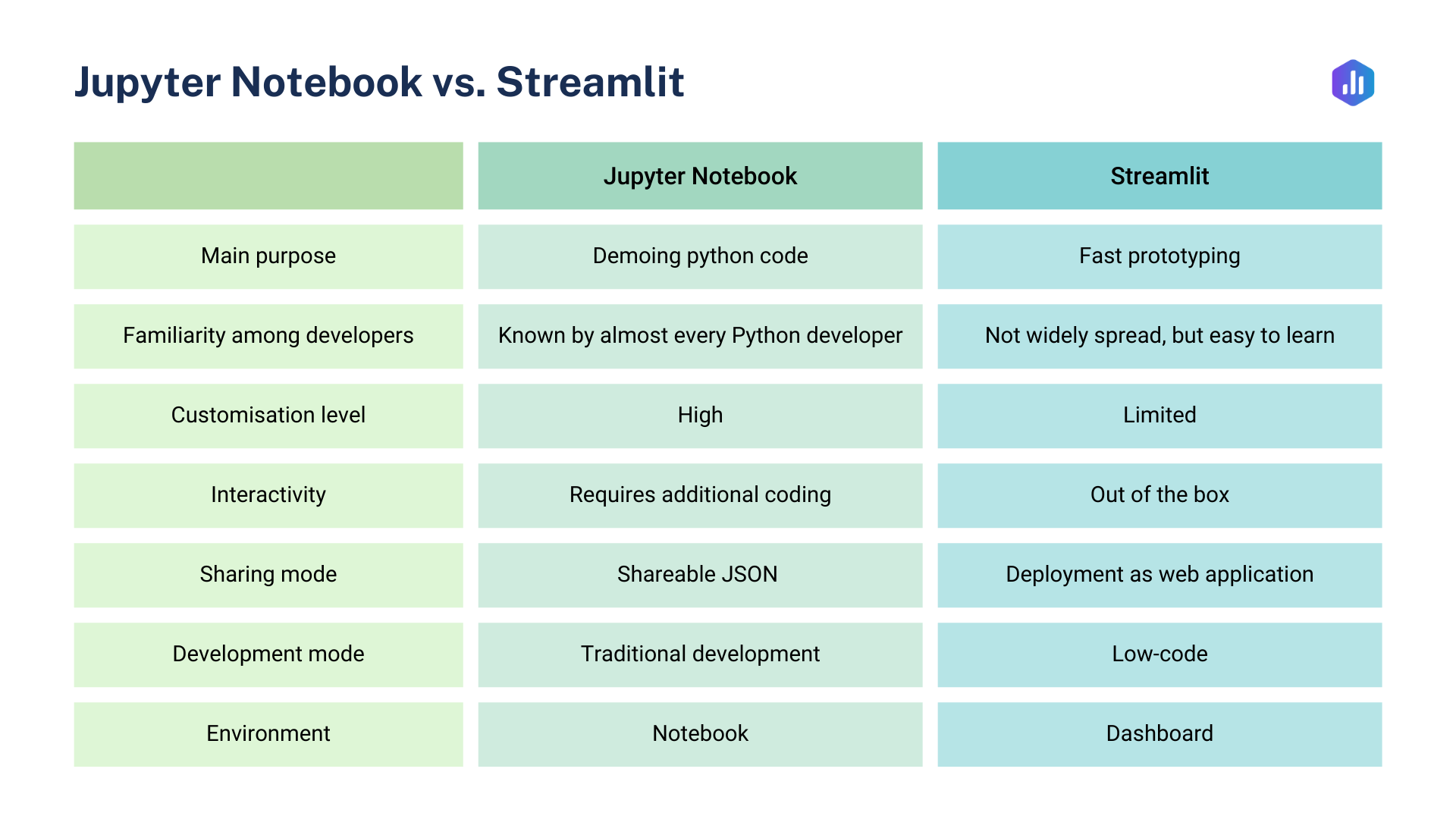 Jupyter Notebook vs. Streamlit

| | Jupyter Notebook | Streamlit |
|---|---|---|
| Main purpose | Demoing python code | Fast prototyping |
| Familiarity among developers | Known by almost every Python developer | Not widely spread, but easy to learn |
| Customisation level | High | Limited |
| Interactivity | Requires additional coding | Out of the box |
| Sharing mode | Shareable JSON | Deployment as web application |
| Development mode | Traditional development | Low-code |
| Environment | Notebook | Dashboard |